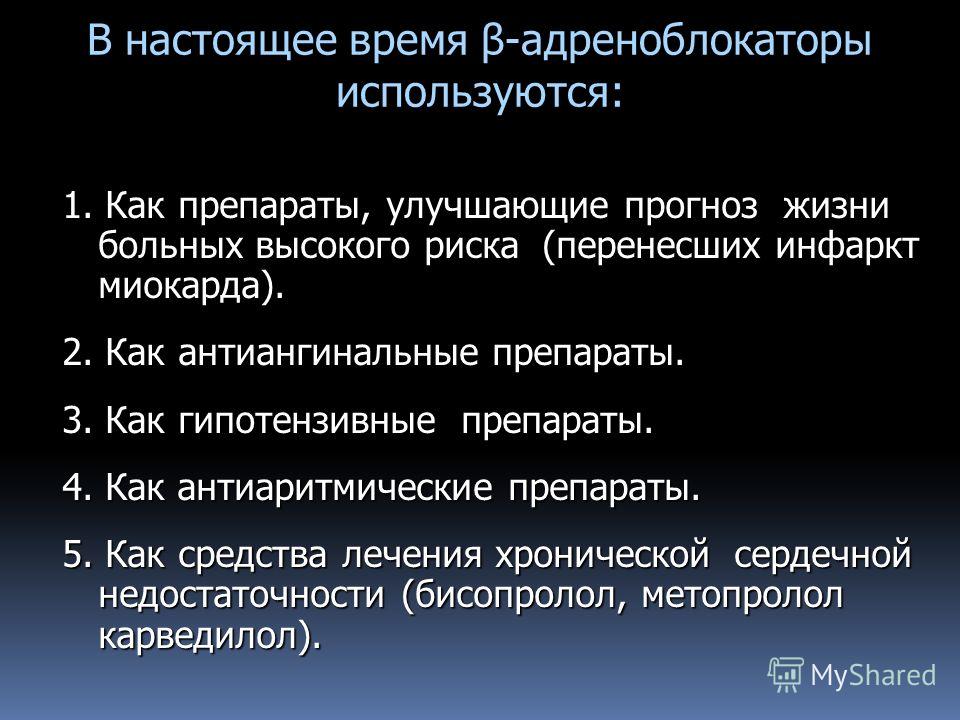 В настоящее время β-адреноблокаторы используются:

1. Как препараты, улучшающие прогноз жизни больных высокого риска (перенесших инфаркт миокарда).

2. Как антиангинальные препараты.

3. Как гипотензивные препараты.

4. Как антиаритмические препараты.

5. Как средства лечения хронической сердечной недостаточности (бисопролол, метопролол карведилол).

MyShared